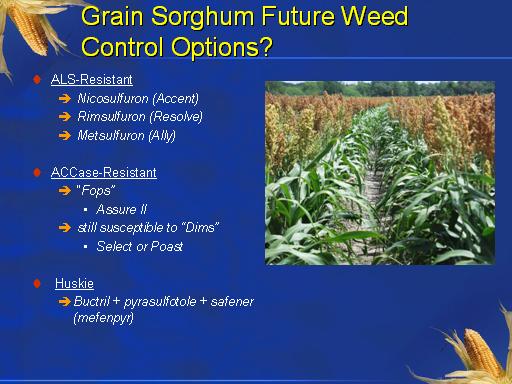 Grain Sorghum Future Weed Control Options?

ALS-Resistant
Nicosulfuron (Accent)
Rimsulfuron (Resolve)
Metsulfuron (Ally)

ACCase-Resistant
"Fops"
Assure II
still susceptible to "Dims"
Select or Poast

Huskie
Buctril + pyrasulfotole + safener (mefenpyr)